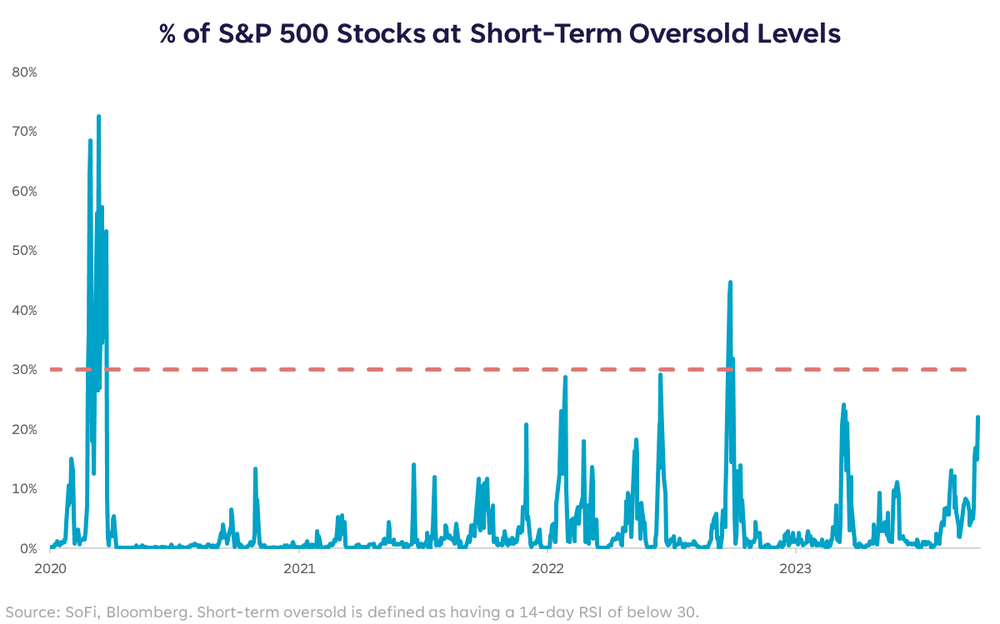 % of S&P 500 Stocks at Short-Term Oversold Levels

80%
70%
60%
50%
40%
30%
20%
10%
0%

2020
2021
2022
2023

Source: SoFi, Bloomberg. Short-term oversold is defined as having a 14-day RSI of below 30.